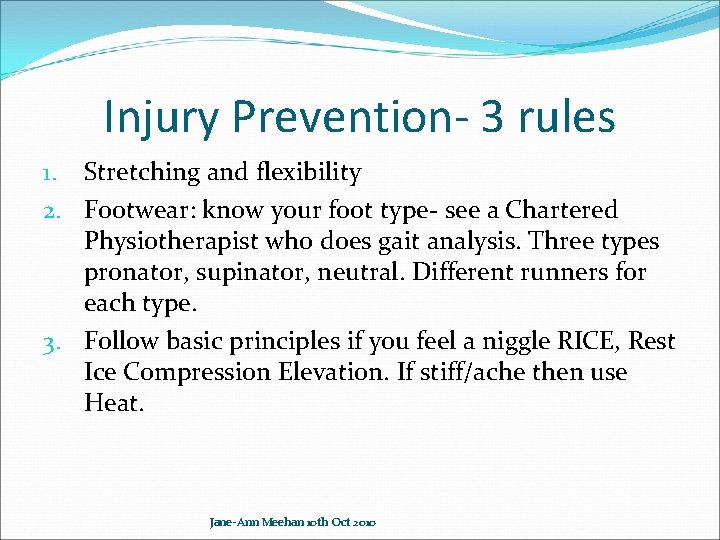 Injury Prevention- 3 rules

1. Stretching and flexibility
2. Footwear: know your foot type- see a Chartered Physiotherapist who does gait analysis. Three types pronator, supinator, neutral. Different runners for each type.
3. Follow basic principles if you feel a niggle RICE, Rest Ice Compression Elevation. If stiff/ache then use Heat.

Jane-Ann Meehan 10th Oct 2010